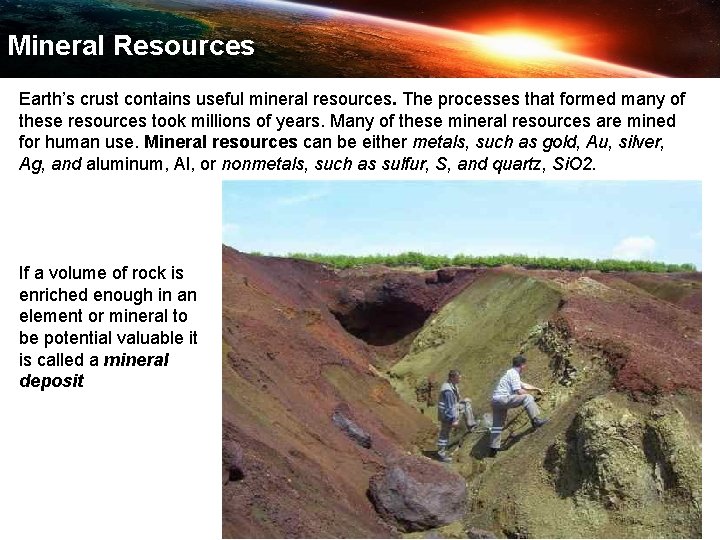 Mineral Resources

Earth's crust contains useful mineral resources. The processes that formed many of these resources took millions of years. Many of these mineral resources are mined for human use. Mineral resources can be either metals, such as gold, Au, silver, Ag, and aluminum, Al, or nonmetals, such as sulfur, S, and quartz, SiO2.

If a volume of rock is enriched enough in an element or mineral to be potential valuable it is called a mineral deposit